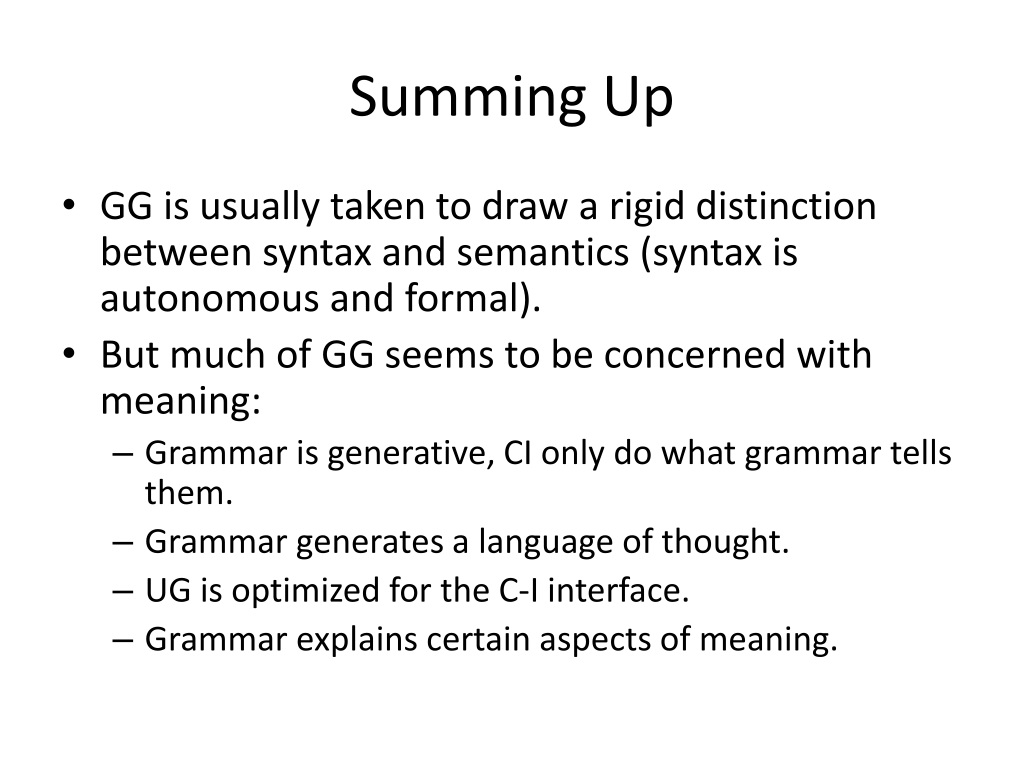 Summing Up

• GG is usually taken to draw a rigid distinction between syntax and semantics (syntax is autonomous and formal).
• But much of GG seems to be concerned with meaning:
– Grammar is generative, CI only do what grammar tells them.
– Grammar generates a language of thought.
– UG is optimized for the C-I interface.
– Grammar explains certain aspects of meaning.